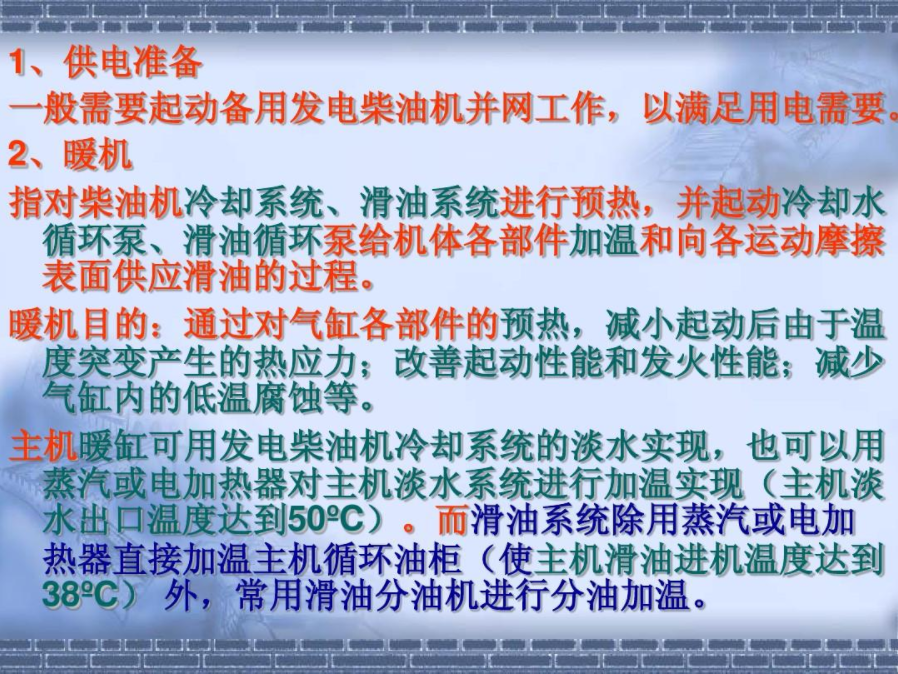 1、供电准备
一般需要起动备用发电柴油机并网工作，以满足用电需要。
2、暖机
指对柴油机冷却系统、滑油系统进行预热，并起动冷却水循环泵、滑油循环泵给机体各部件加温和向各运动摩擦表面供应滑油的过程。
暖机目的：通过对气缸各部件的预热，减小起动后由于温度突变产生的热应力；改善起动性能和发火性能；减少气缸内的低温腐蚀等。
主机暖缸可用发电柴油机冷却系统的淡水实现，也可以用蒸汽或电加热器对主机淡水系统进行加温实现（主机淡水出口温度达到50ºC）。而滑油系统除用蒸汽或电加热器直接加温主机循环油柜（使主机滑油进机温度达到38ºC） 外，常用滑油分油机进行分油加温。